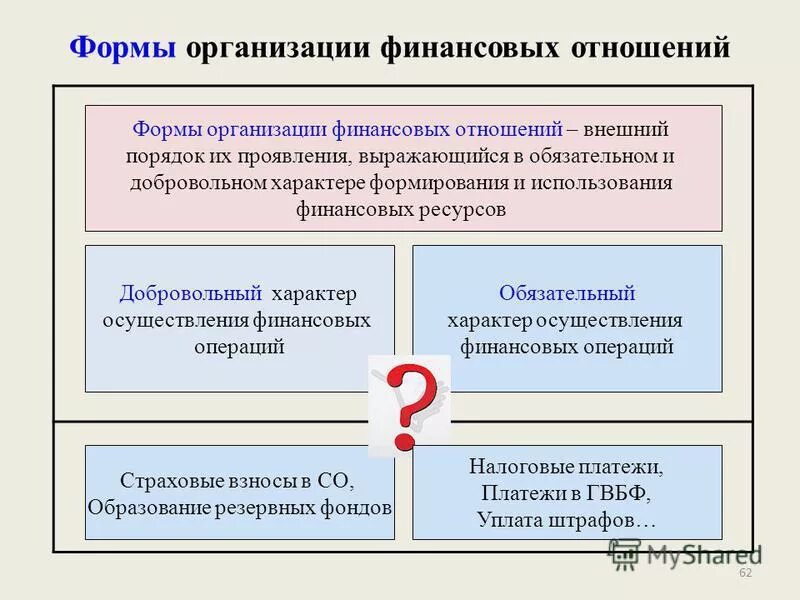 Формы организации финансовых отношений

Формы организации финансовых отношений – внешний порядок их проявления, выражающийся в обязательном и добровольном характере формирования и использования финансовых ресурсов

Добровольный характер осуществления финансовых операций

Обязательный характер осуществления финансовых операций

?

Страховые взносы в СО, Образование резервных фондов

Налоговые платежи, Платежи в ГВБФ, Уплата штрафов…

MyShared

62